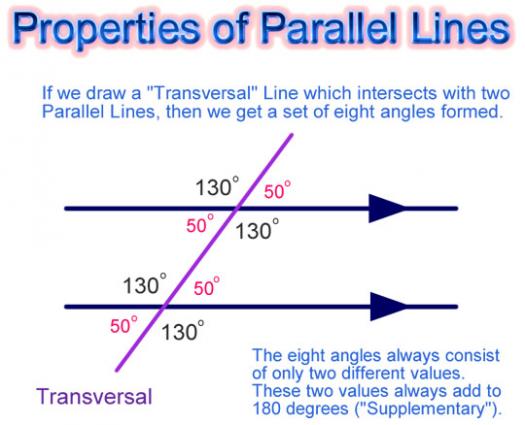 Properties of Parallel Lines

If we draw a "Transversal" Line which intersects with two Parallel Lines, then we get a set of eight angles formed.

$130^\circ$ $50^\circ$
$50^\circ$ $130^\circ$

$130^\circ$ $50^\circ$
$50^\circ$ $130^\circ$

Transversal

The eight angles always consist of only two different values. These two values always add to 180 degrees ("Supplementary").